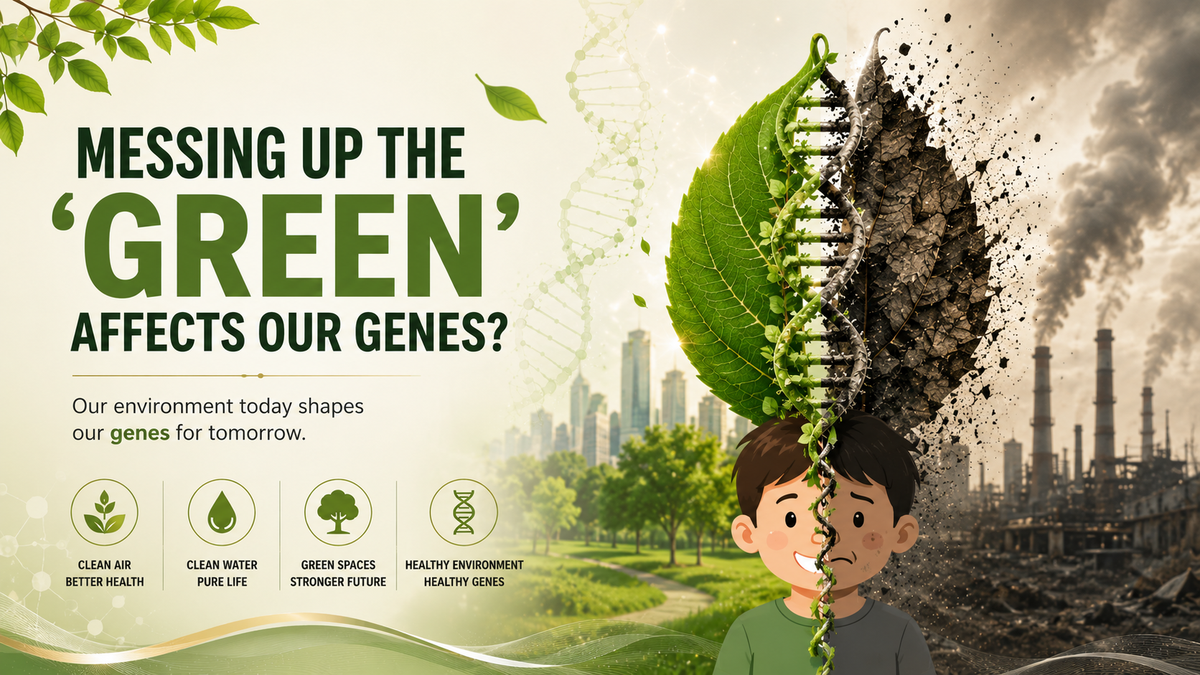 MESSING UP THE 'GREEN' AFFECTS OUR GENES?

Our environment today shapes our genes for tomorrow.

CLEAN AIR
BETTER HEALTH

CLEAN WATER
PURE LIFE

GREEN SPACES
STRONGER FUTURE

HEALTHY ENVIRONMENT
HEALTHY GENES